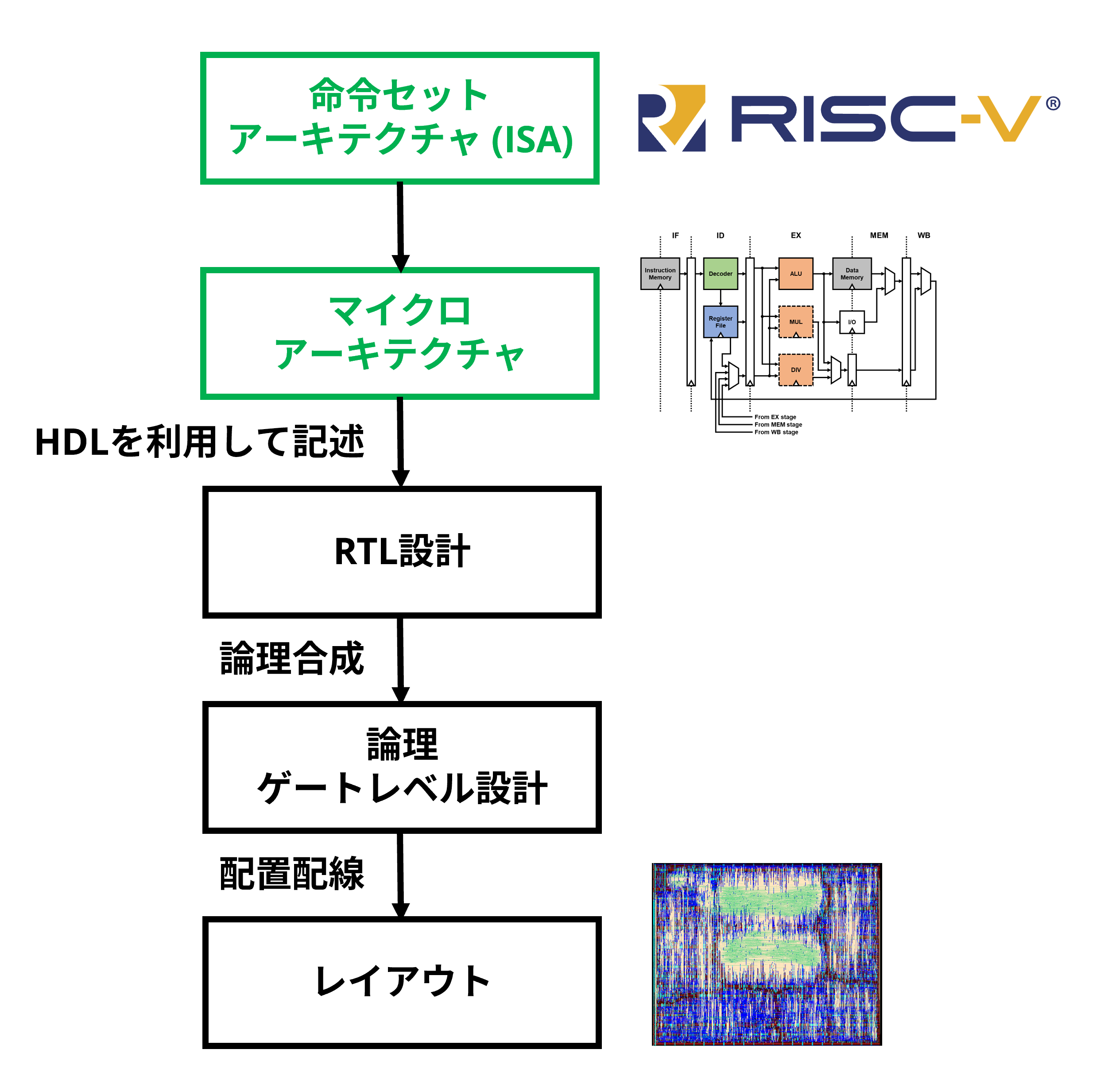 命令セット
アーキテクチャ (ISA)

RISC-V®

IF ID EX MEM WB

Instruction Memory

Decoder

ALU

Data Memory

Register File

MUL

I/O

DIV

From EX stage
From MEM stage
From WB stage

マイクロ
アーキテクチャ

HDLを利用して記述

RTL設計

論理合成

論理
ゲートレベル設計

配置配線

レイアウト